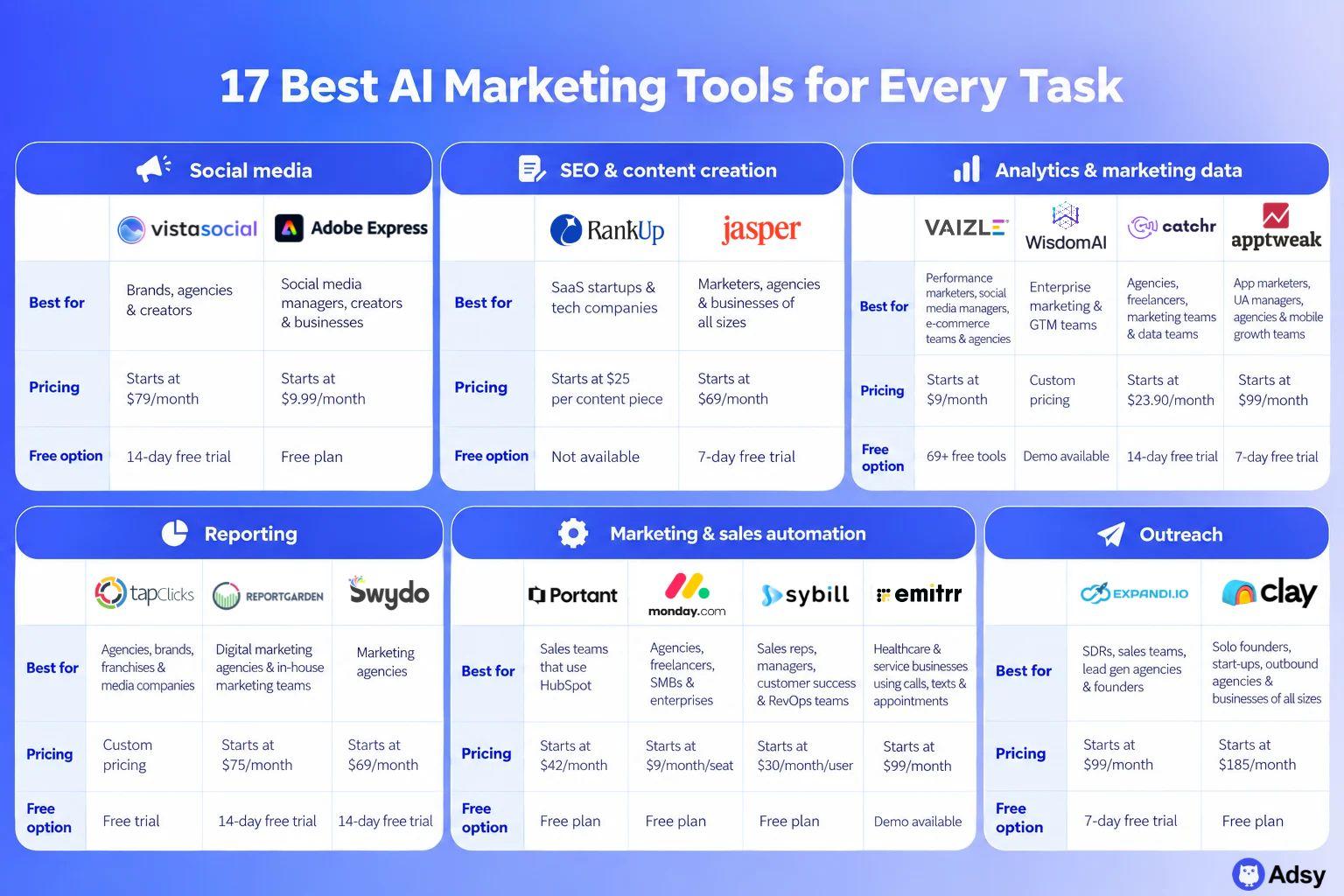 17 Best AI Marketing Tools for Every Task

Social media

| | vistasocial | Adobe Express |
|---|---|---|
| Best for | Brands, agencies & creators | Social media managers, creators & businesses |
| Pricing | Starts at $79/month | Starts at $9.99/month |
| Free option | 14-day free trial | Free plan |

SEO & content creation

| | RankUp | jasper |
|---|---|---|
| Best for | SaaS startups & tech companies | Marketers, agencies & businesses of all sizes |
| Pricing | Starts at $25 per content piece | Starts at $69/month |
| Free option | Not available | 7-day free trial |

Analytics & marketing data

| | VAIZLE | WisdomAI | catchr | apptweak |
|---|---|---|---|---|
| Best for | Performance marketers, social media managers, e-commerce teams & agencies | Enterprise marketing & GTM teams | Agencies, freelancers, marketing teams & data teams | App marketers, UA managers, agencies & mobile growth teams |
| Pricing | Starts at $9/month | Custom pricing | Starts at $23.90/month | Starts at $99/month |
| Free option | 69+ free tools | Demo available | 14-day free trial | 7-day free trial |

Reporting

| | tapClicks | REPORTGARDEN | Swydo |
|---|---|---|---|
| Best for | Agencies, brands, franchises & media companies | Digital marketing agencies & in-house marketing teams | Marketing agencies |
| Pricing | Custom pricing | Starts at $75/month | Starts at $69/month |
| Free option | Free trial | 14-day free trial | 14-day free trial |

Marketing & sales automation

| | Portant | monday.com | sybill | emitrr |
|---|---|---|---|---|
| Best for | Sales teams that use HubSpot | Agencies, freelancers, SMBs & enterprises | Sales reps, managers, customer success & RevOps teams | Healthcare & service businesses using calls, texts & appointments |
| Pricing | Starts at $42/month | Starts at $9/month/seat | Starts at $30/month/user | Starts at $99/month |
| Free option | Free plan | Free plan | Free plan | Demo available |

Outreach

| | EXPANDI.IO | clay |
|---|---|---|
| Best for | SDRs, sales teams, lead gen agencies & founders | Solo founders, start-ups, outbound agencies & businesses of all sizes |
| Pricing | Starts at $99/month | Starts at $185/month |
| Free option | 7-day free trial | Free plan |

Adsy